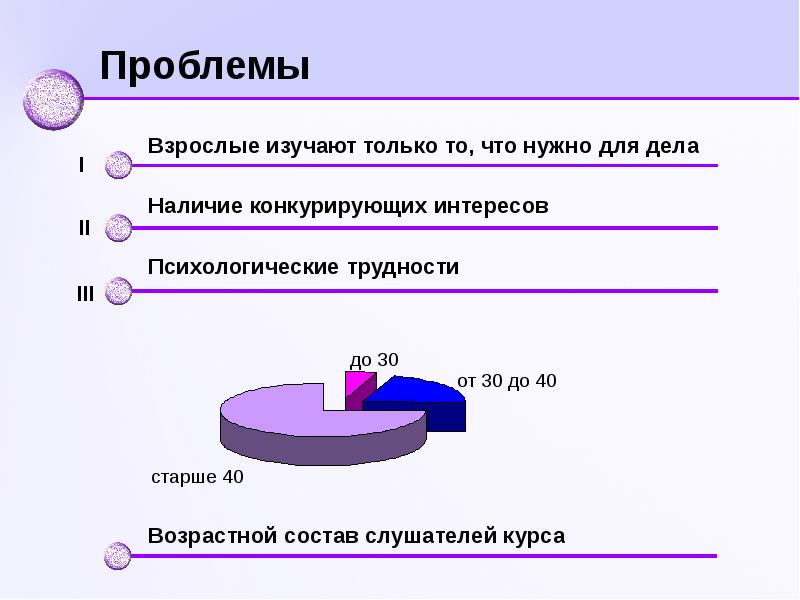 Проблемы

I Взрослые изучают только то, что нужно для дела

II Наличие конкурирующих интересов

III Психологические трудности

до 30
от 30 до 40
старше 40

Возрастной состав слушателей курса